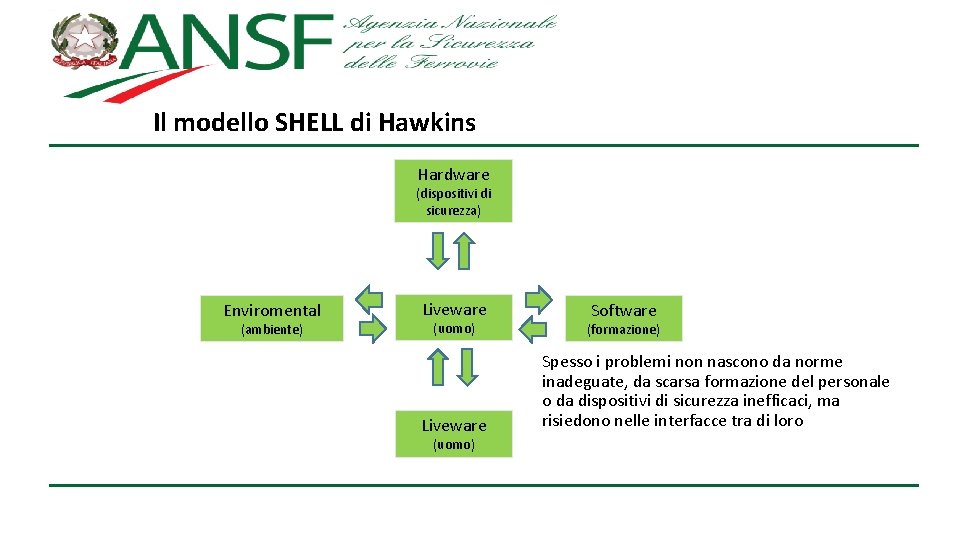 ANSF Agenzia Nazionale per la Sicurezza delle Ferrovie

Il modello SHELL di Hawkins

Hardware
(dispositivi di sicurezza)

Enviromental
(ambiente)

Liveware
(uomo)

Software
(formazione)

Liveware
(uomo)

Spesso i problemi non nascono da norme inadeguate, da scarsa formazione del personale o da dispositivi di sicurezza inefficaci, ma risiedono nelle interfacce tra di loro